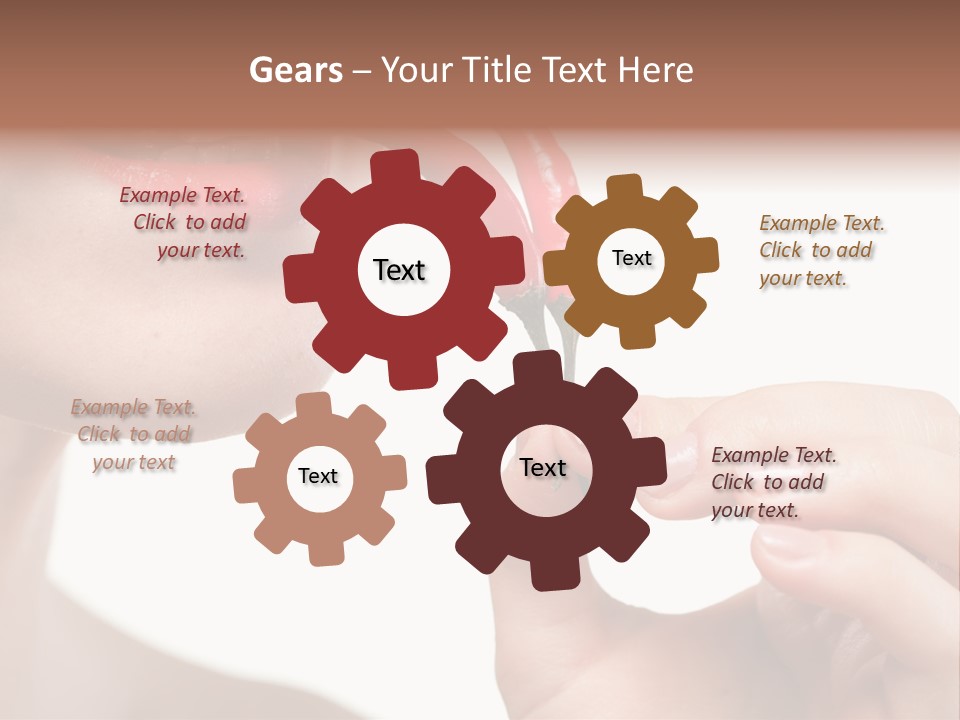 Gears – Your Title Text Here

Example Text. Click to add your text.

Text

Text

Example Text. Click to add your text.

Example Text. Click to add your text

Text

Text

Example Text. Click to add your text.